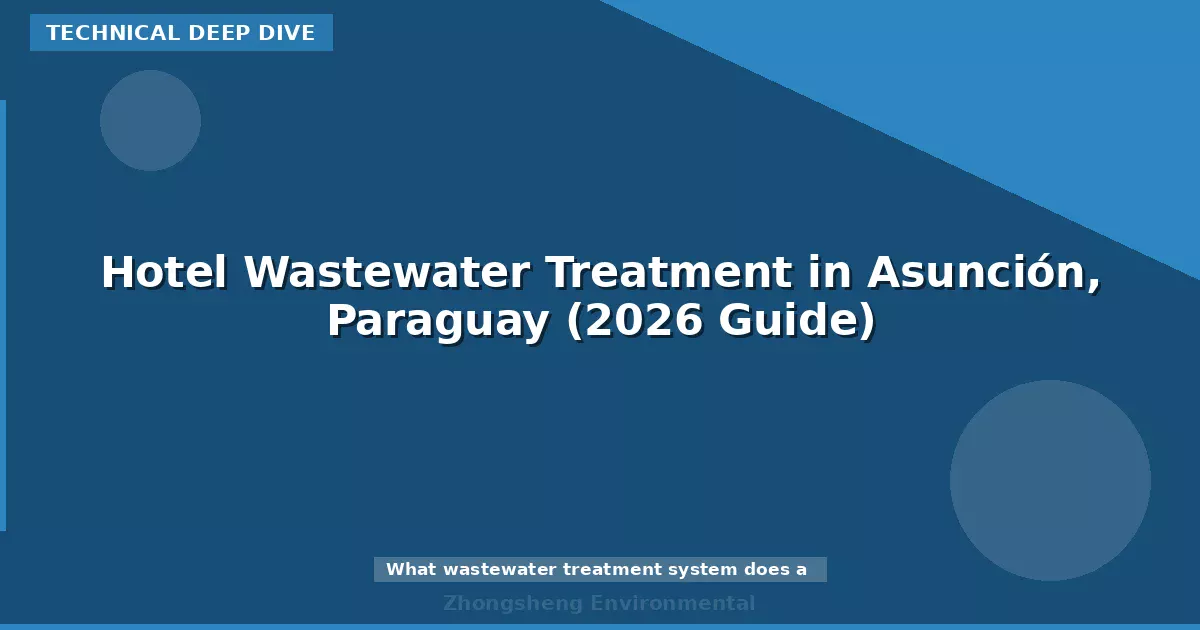 TECHNICAL DEEP DIVE

Hotel Wastewater Treatment in Asunción, Paraguay (2026 Guide)

What wastewater treatment system does a

Zhongsheng Environmental